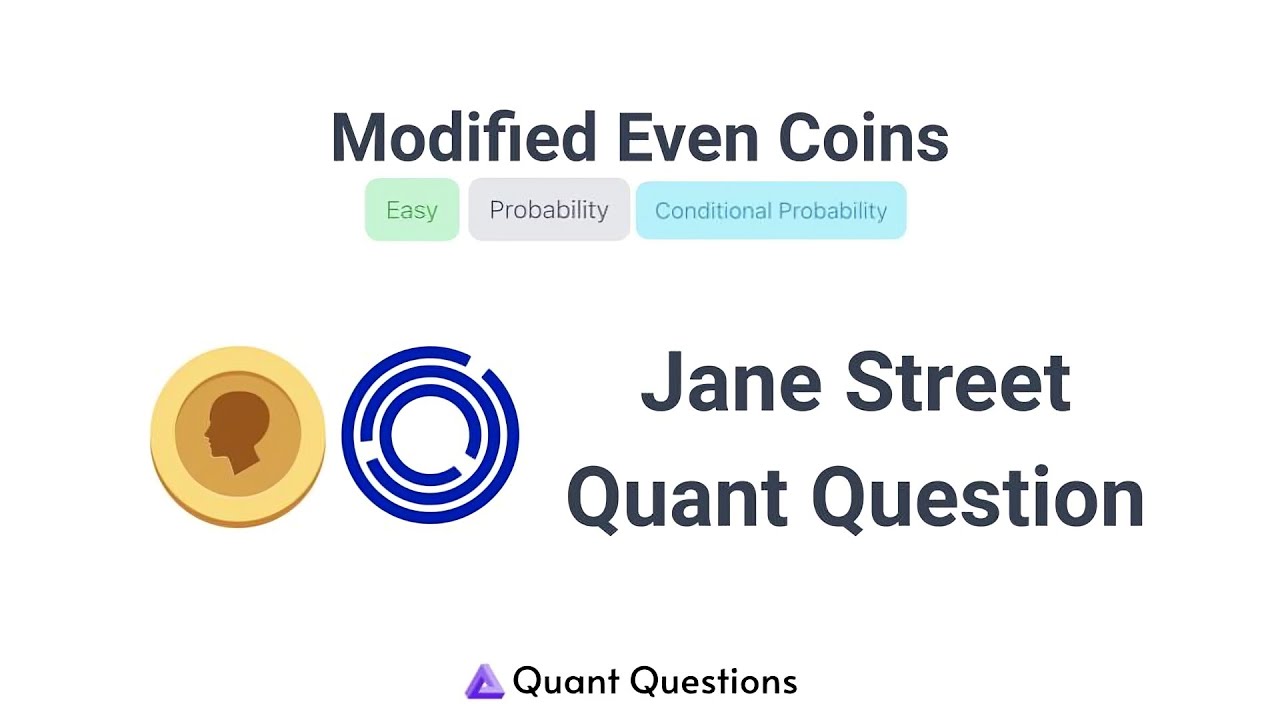 Modified Even Coins

Easy Probability Conditional Probability

Jane Street Quant Question

Quant Questions